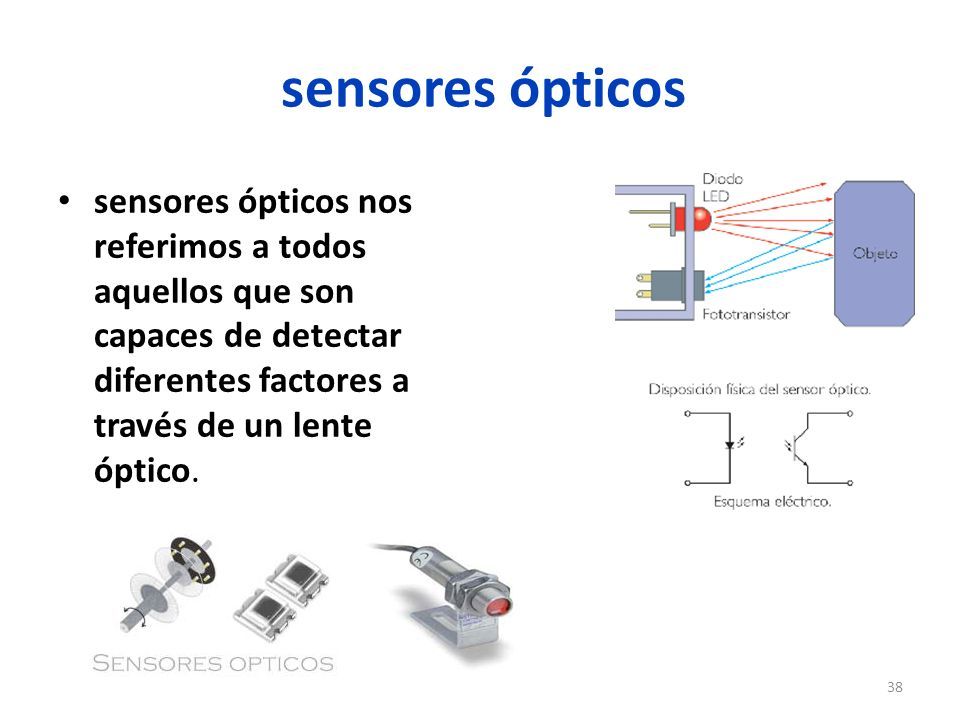 sensores ópticos

• sensores ópticos nos referimos a todos aquellos que son capaces de detectar diferentes factores a través de un lente óptico.

Diodo LED

Objeto

Fototransistor

Disposición física del sensor óptico.

Esquema eléctrico.

SENSORES OPTICOS

38